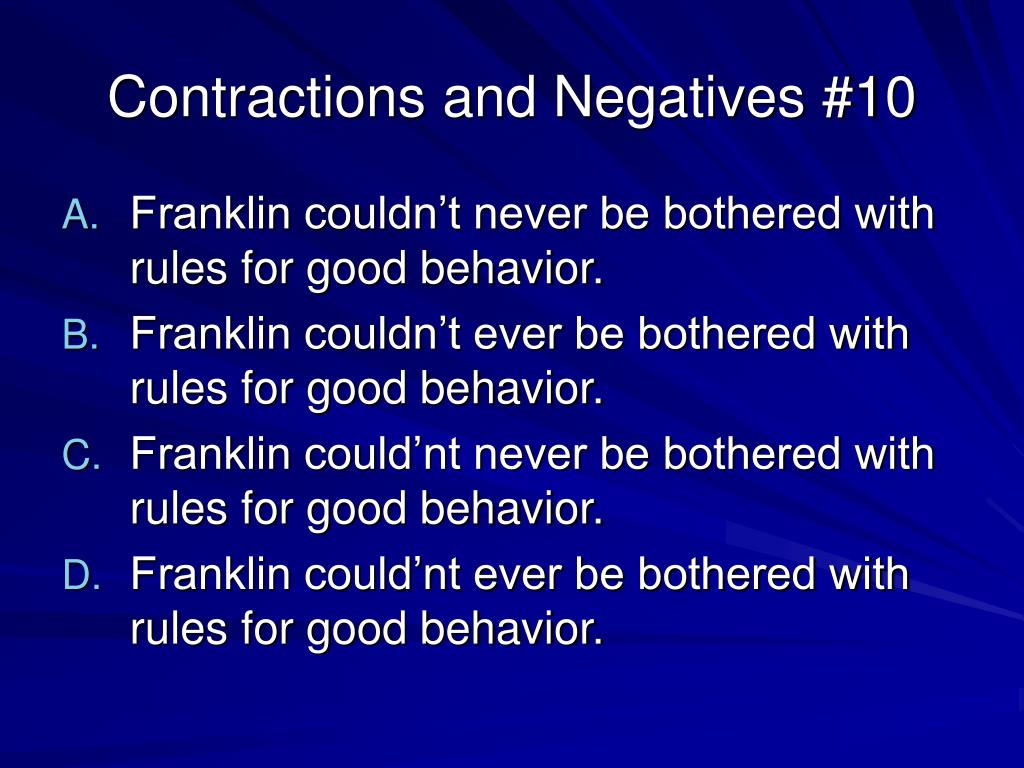 Contractions and Negatives #10

A. Franklin couldn’t never be bothered with rules for good behavior.

B. Franklin couldn’t ever be bothered with rules for good behavior.

C. Franklin could’nt never be bothered with rules for good behavior.

D. Franklin could’nt ever be bothered with rules for good behavior.